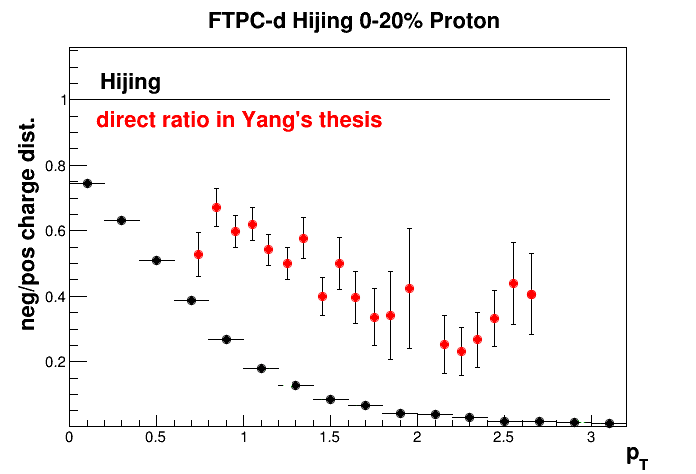 FTPC-d Hijing 0-20% Proton

Hijing

direct ratio in Yang's thesis

neg/pos charge dist.

1

0.8

0.6

0.4

0.2

0

0.5

1

1.5

2

2.5

3

$p_T$